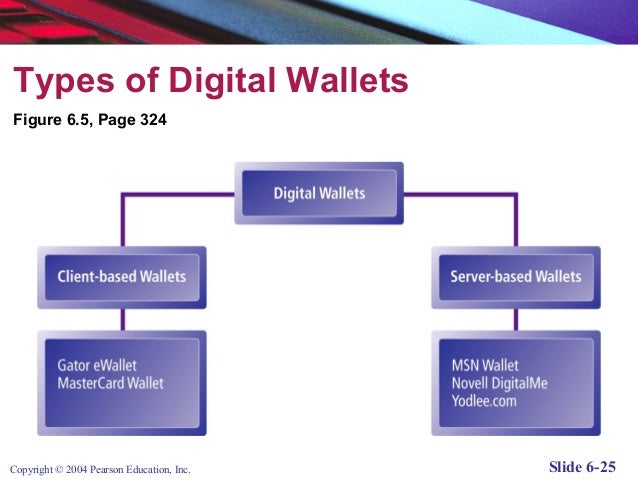 Types of Digital Wallets

Figure 6.5, Page 324

Digital Wallets

Client-based Wallets

Gator eWallet
MasterCard Wallet

Server-based Wallets

MSN Wallet
Novell DigitalMe
Yodlee.com

Copyright © 2004 Pearson Education, Inc.

Slide 6-25